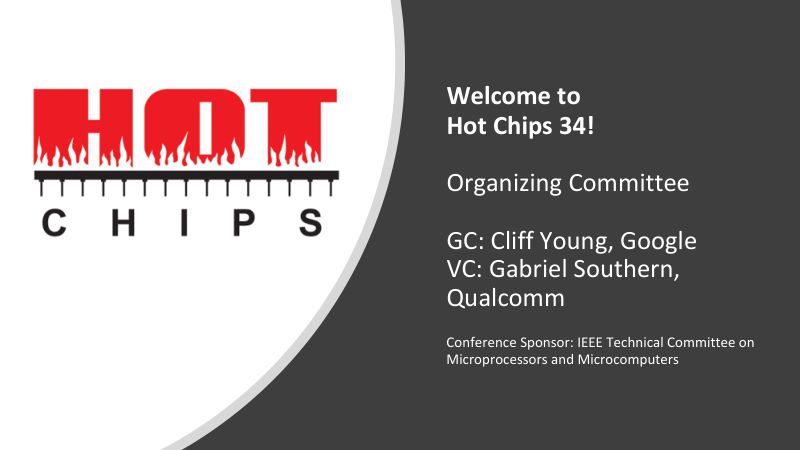 HOT
CHIPS

Welcome to
Hot Chips 34!

Organizing Committee

GC: Cliff Young, Google
VC: Gabriel Southern, Qualcomm

Conference Sponsor: IEEE Technical Committee on Microprocessors and Microcomputers